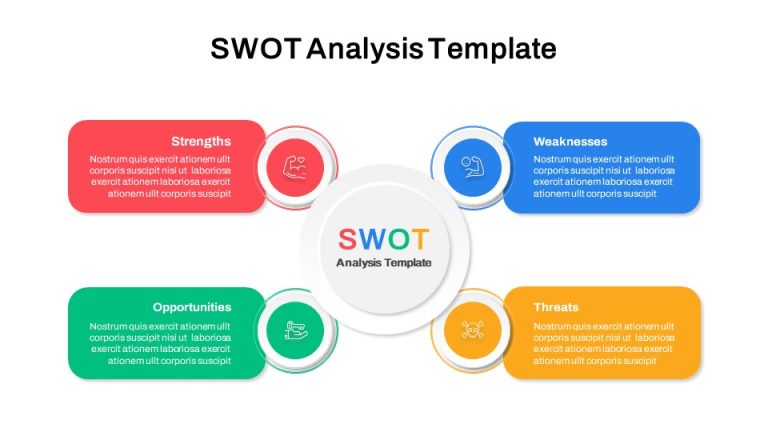 SWOT Analysis Template

Strengths
Nostrum quis exercit ationem ullt corporis suscipit nisi ut laboriosa exercit ationem laboriosa exercit ationem ullt corporis suscipit

Weaknesses
Nostrum quis exercit ationem ullt corporis suscipit nisi ut laboriosa exercit ationem laboriosa exercit ationem ullt corporis suscipit

SWOT
Analysis Template

Opportunities
Nostrum quis exercit ationem ullt corporis suscipit nisi ut laboriosa exercit ationem laboriosa exercit ationem ullt corporis suscipit

Threats
Nostrum quis exercit ationem ullt corporis suscipit nisi ut laboriosa exercit ationem laboriosa exercit ationem ullt corporis suscipit